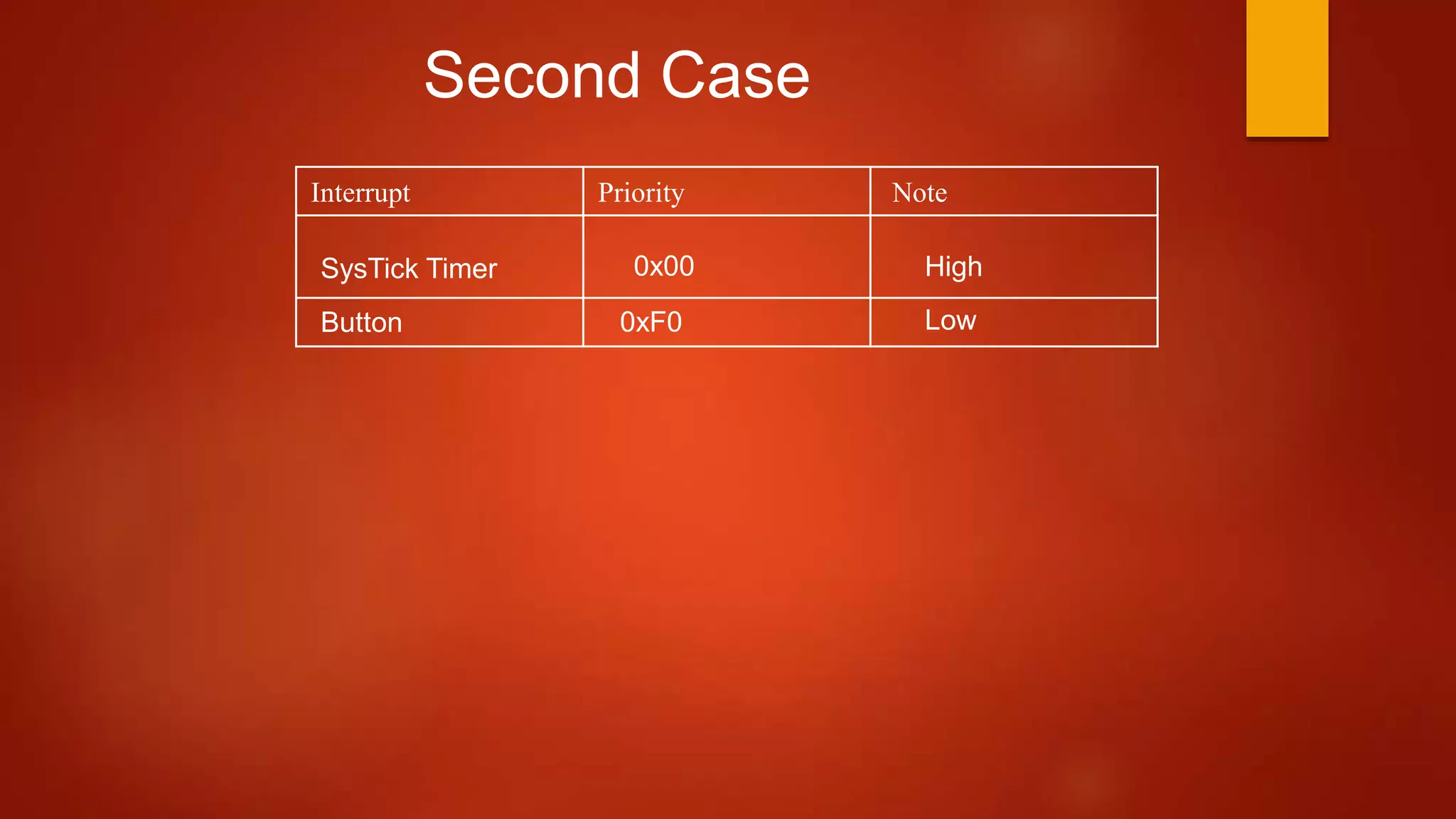 Second Case

| Interrupt | Priority | Note |
|---|---|---|
| SysTick Timer | 0x00 | High |
| Button | 0xF0 | Low |